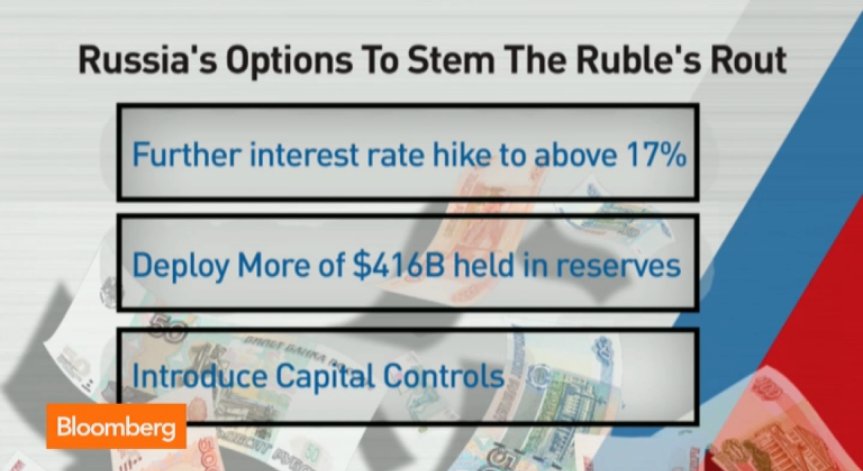 Russia's Options To Stem The Ruble's Rout

Further interest rate hike to above 17%

Deploy More of \$416B held in reserves

Introduce Capital Controls

Bloomberg